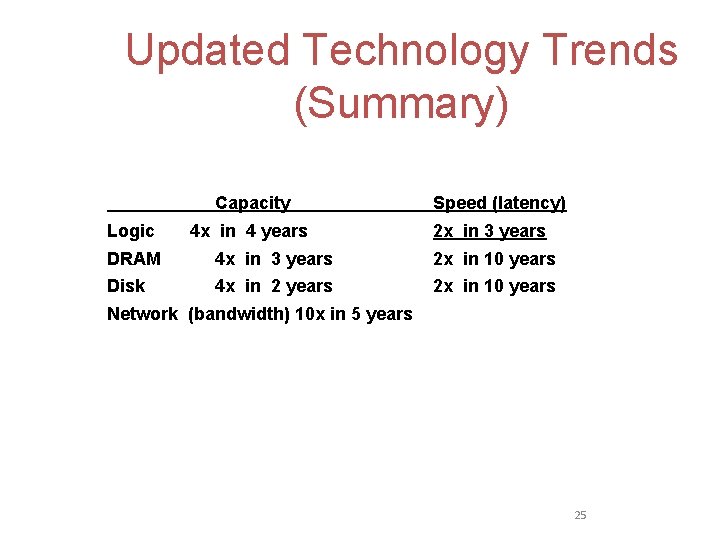 Updated Technology Trends (Summary)

| | Capacity | Speed (latency) |
|---|---|---|
| Logic | 4x in 4 years | 2x in 3 years |
| DRAM | 4x in 3 years | 2x in 10 years |
| Disk | 4x in 2 years | 2x in 10 years |
| Network | (bandwidth) 10x in 5 years | |

25